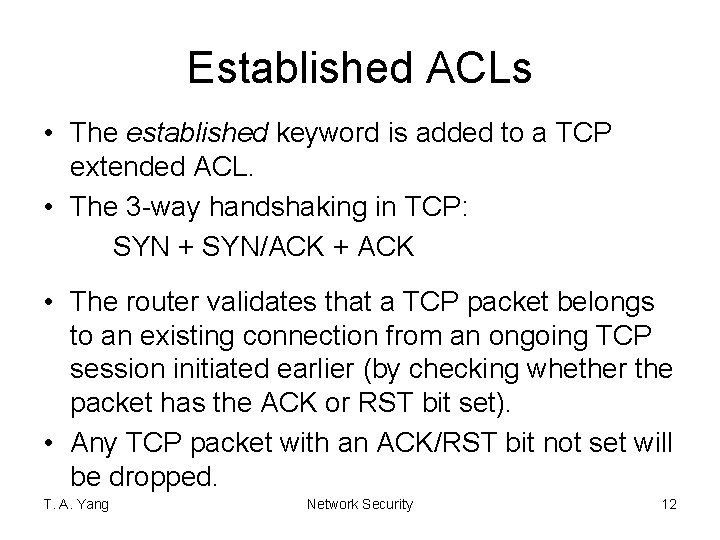 Established ACLs

• The established keyword is added to a TCP extended ACL.

• The 3-way handshaking in TCP:
SYN + SYN/ACK + ACK

• The router validates that a TCP packet belongs to an existing connection from an ongoing TCP session initiated earlier (by checking whether the packet has the ACK or RST bit set).

• Any TCP packet with an ACK/RST bit not set will be dropped.

T. A. Yang Network Security 12